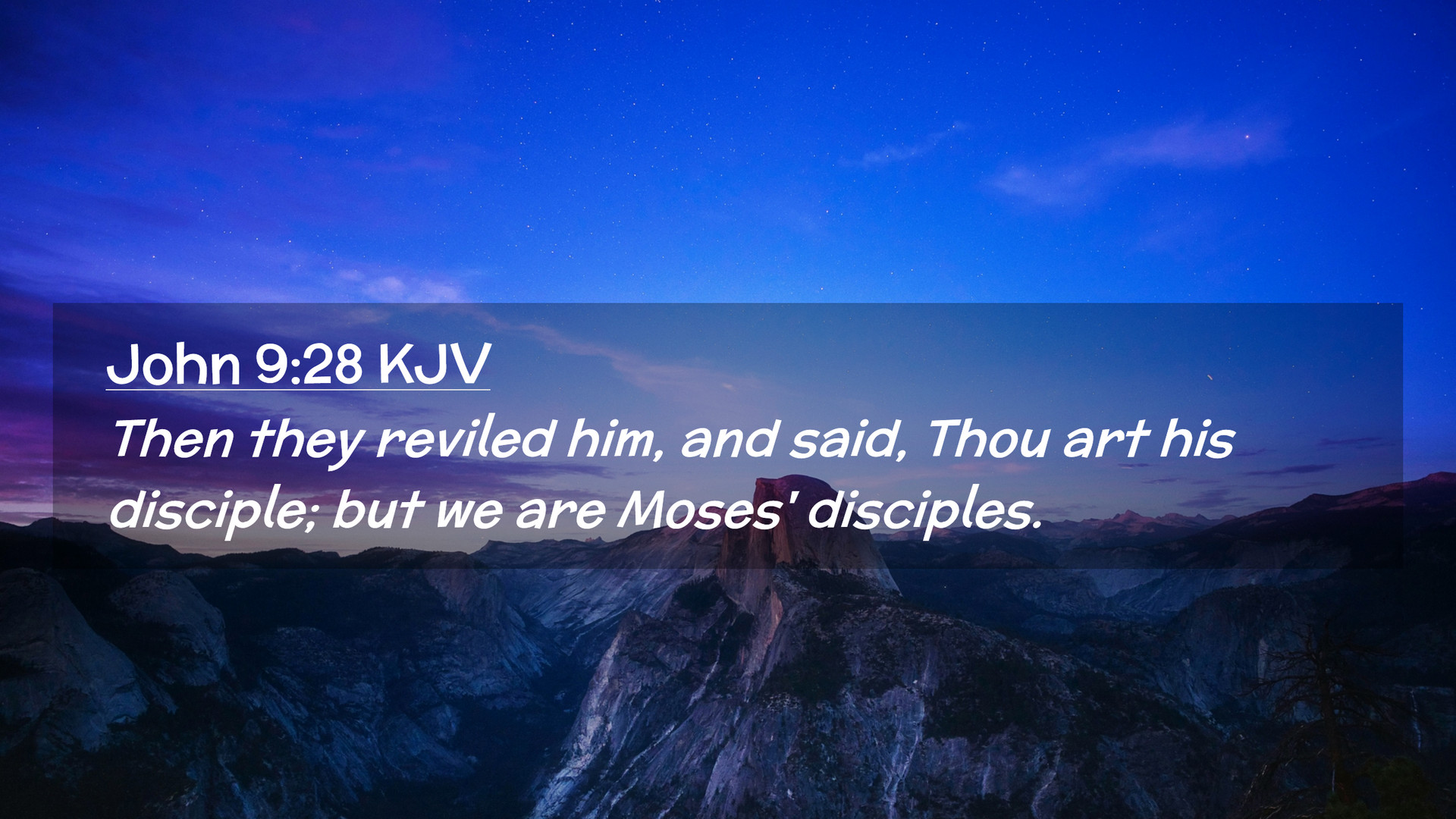 John 9:28 KJV
Then they reviled him, and said, Thou art his disciple; but we are Moses' disciples.